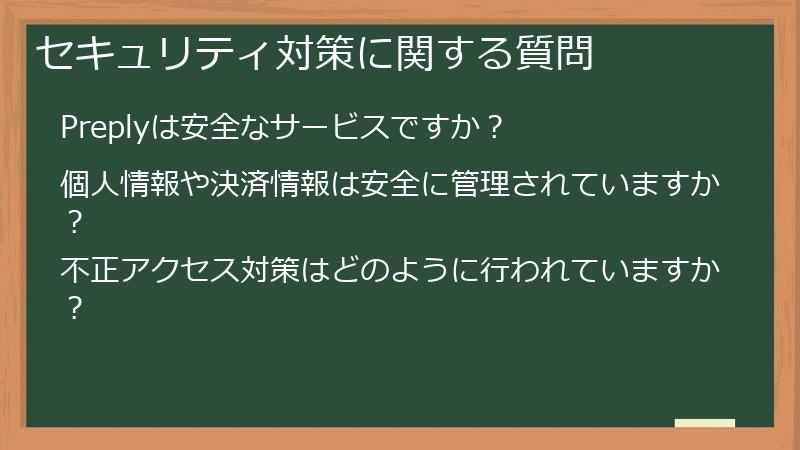 セキュリティ対策に関する質問

Preplyは安全なサービスですか？

個人情報や決済情報は安全に管理されていますか？

不正アクセス対策はどのように行われていますか？